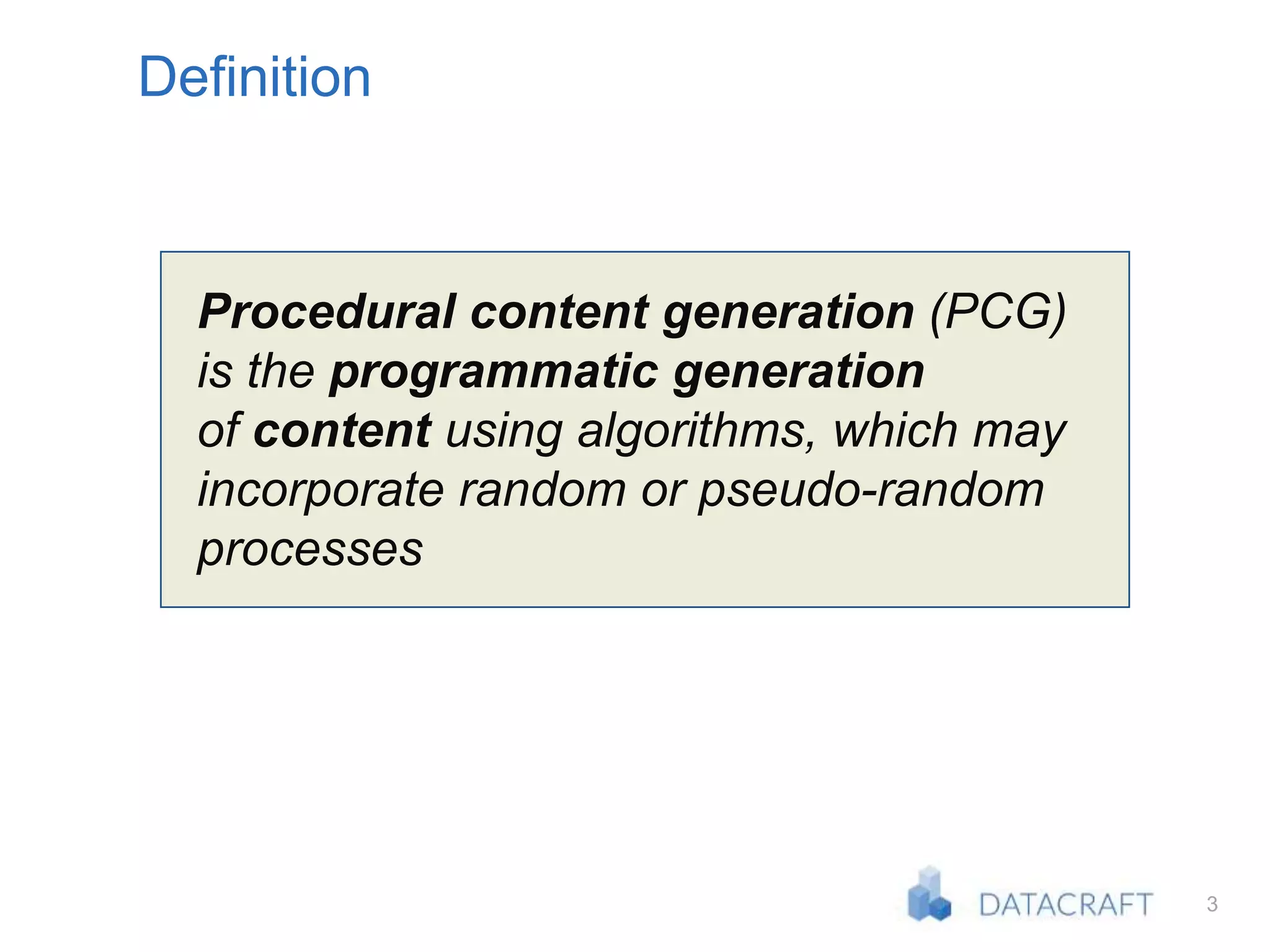 Definition

Procedural content generation (PCG) is the programmatic generation of content using algorithms, which may incorporate random or pseudo-random processes

DATACRAFT

3